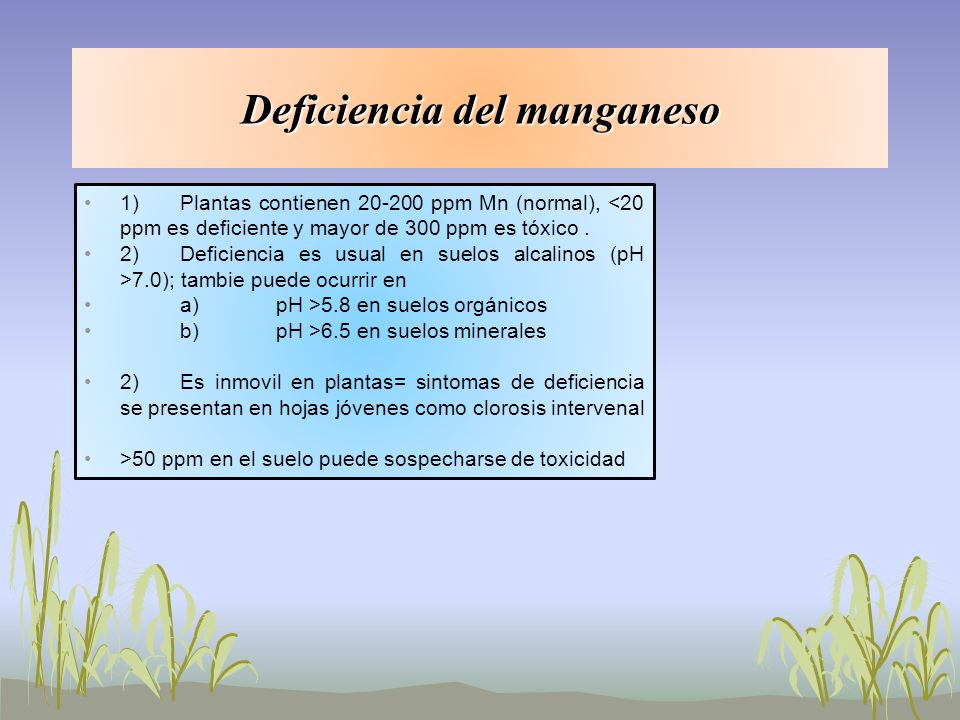 Deficiencia del manganeso

• 1) Plantas contienen 20-200 ppm Mn (normal), <20 ppm es deficiente y mayor de 300 ppm es tóxico .
• 2) Deficiencia es usual en suelos alcalinos (pH >7.0); tambie puede ocurrir en
• a) pH >5.8 en suelos orgánicos
• b) pH >6.5 en suelos minerales

• 2) Es inmovil en plantas= sintomas de deficiencia se presentan en hojas jóvenes como clorosis intervenal

• >50 ppm en el suelo puede sospecharse de toxicidad